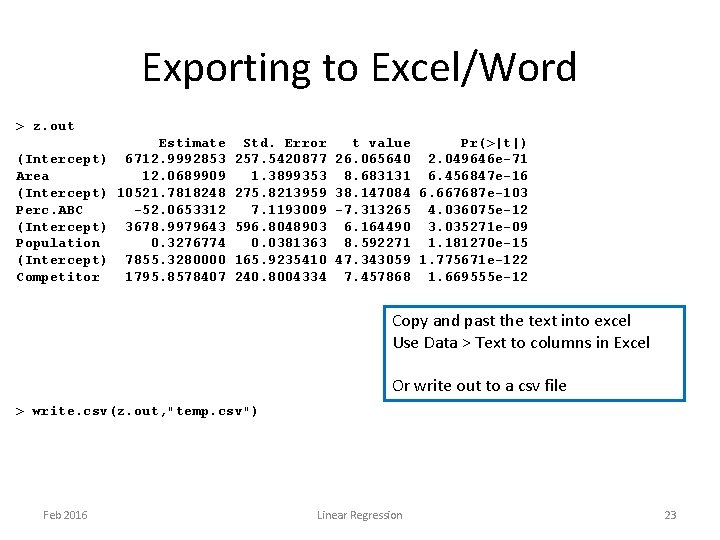 Exporting to Excel/Word

> z.out

|  | Estimate | Std. Error | t value | Pr(>\|t\|) |
|---|---|---|---|---|
| (Intercept) | 6712.9992853 | 257.5420877 | 26.065640 | 2.049646e-71 |
| Area | 12.0689909 | 1.3899353 | 8.683131 | 6.456847e-16 |
| (Intercept) | 10521.7818248 | 275.8213959 | 38.147084 | 6.667687e-103 |
| Perc.ABC | -52.0653312 | 7.1193009 | -7.313265 | 4.036075e-12 |
| (Intercept) | 3678.9979643 | 596.8048903 | 6.164490 | 3.035271e-09 |
| Population | 0.3276774 | 0.0381363 | 8.592271 | 1.181270e-15 |
| (Intercept) | 7855.3280000 | 165.9235410 | 47.343059 | 1.775671e-122 |
| Competitor | 1795.8578407 | 240.8004334 | 7.457868 | 1.669555e-12 |

Copy and past the text into excel
Use Data > Text to columns in Excel

Or write out to a csv file

> write.csv(z.out,"temp.csv")

Feb 2016 Linear Regression 23